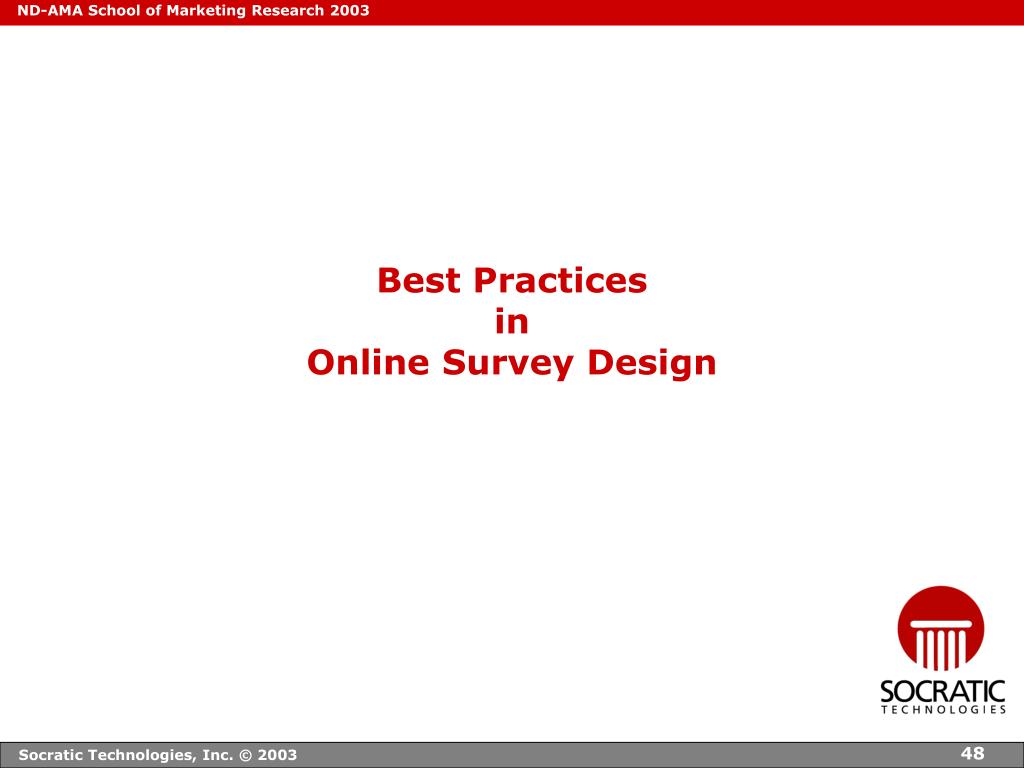 ND-AMA School of Marketing Research 2003

Best Practices
in
Online Survey Design

SOCRATIC
TECHNOLOGIES

Socratic Technologies, Inc. © 2003

48